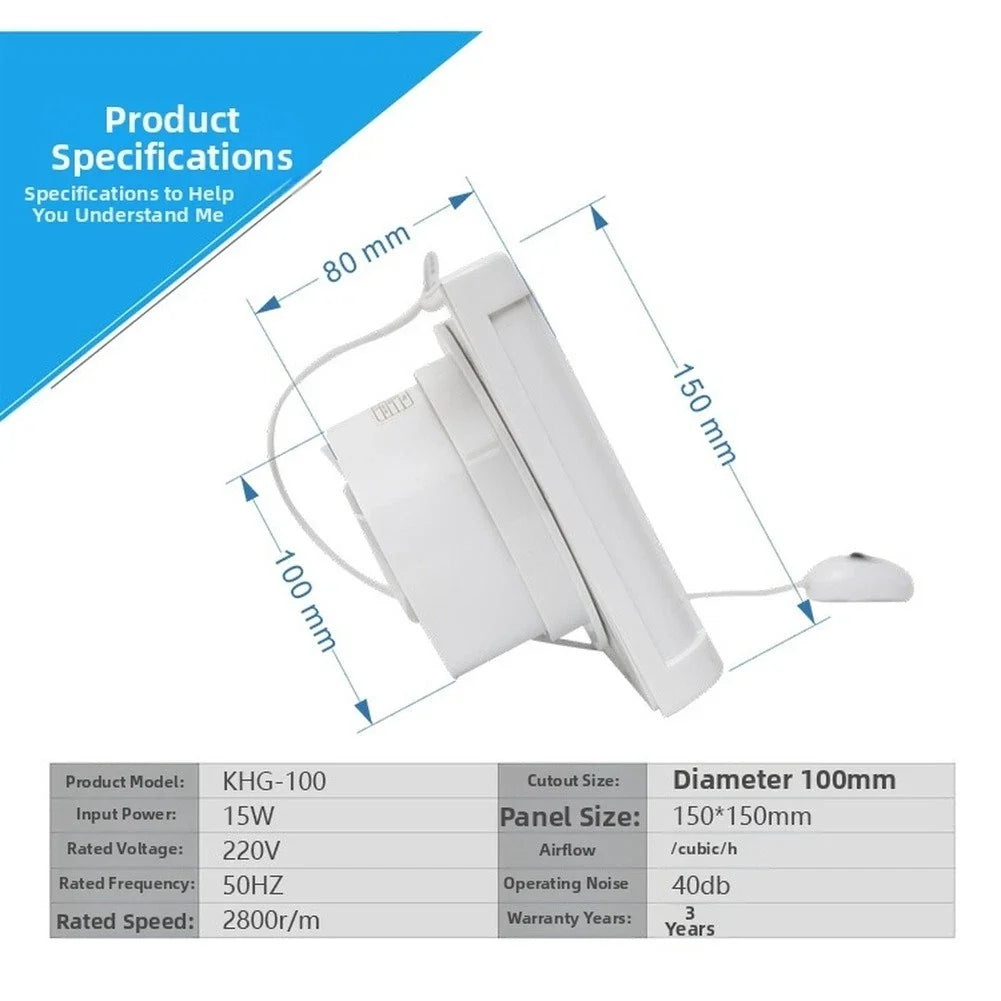 Product Specifications
Specifications to Help You Understand Me

80 mm
150 mm
100 mm

| Product Model: | KHG-100 | Cutout Size: | Diameter 100mm |
|---|---|---|---|
| Input Power: | 15W | Panel Size: | 150*150mm |
| Rated Voltage: | 220V | Airflow | /cubic/h |
| Rated Frequency: | 50HZ | Operating Noise | 40db |
| Rated Speed: | 2800r/m | Warranty Years: | 3 Years |